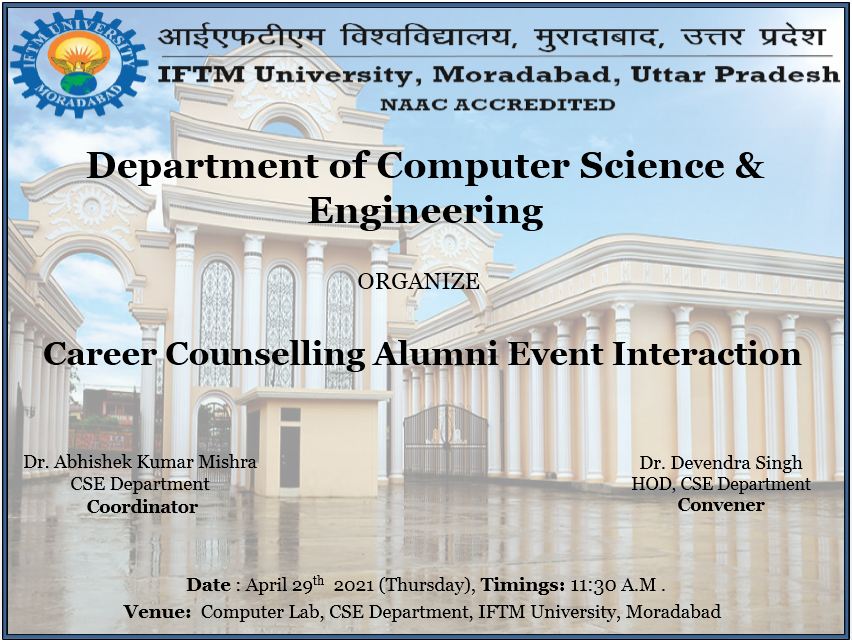 IFTM UNIVERSITY MORADABAD

आईएफटीएम विश्वविद्यालय, मुरादाबाद, उत्तर प्रदेश
IFTM University, Moradabad, Uttar Pradesh
NAAC ACCREDITED

Department of Computer Science & Engineering

ORGANIZE

Career Counselling Alumni Event Interaction

Dr. Abhishek Kumar Mishra
CSE Department
Coordinator

Dr. Devendra Singh
HOD, CSE Department
Convener

Date : April 29$^{th}$ 2021 (Thursday), Timings: 11:30 A.M .
Venue: Computer Lab, CSE Department, IFTM University, Moradabad